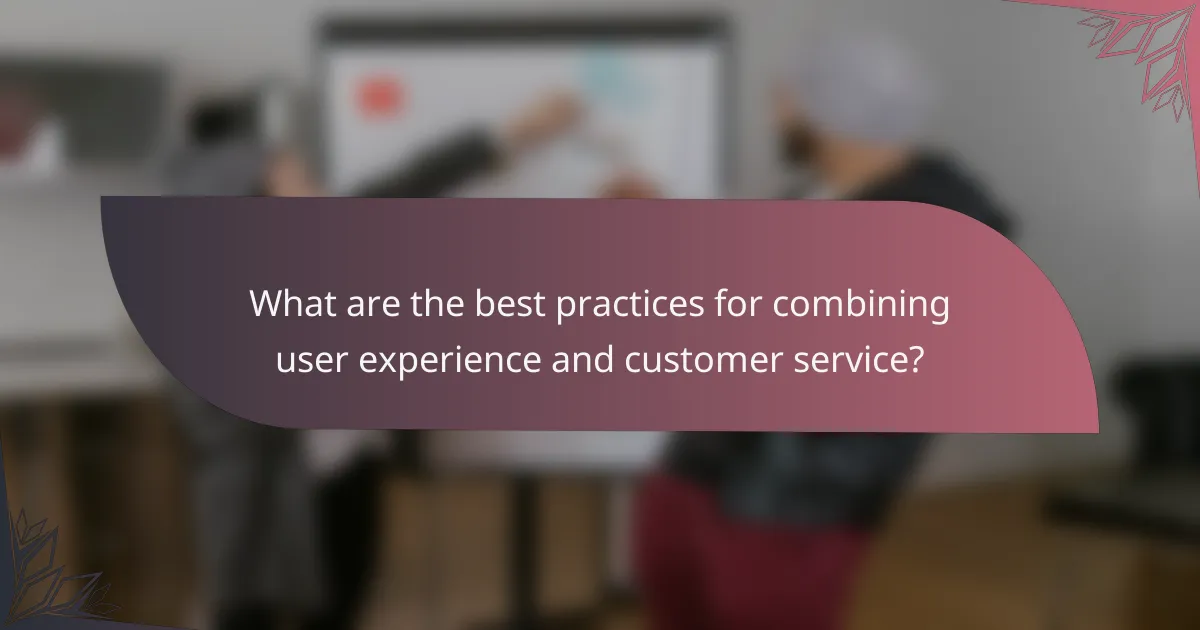 What are the best practices for combining user experience and customer service?